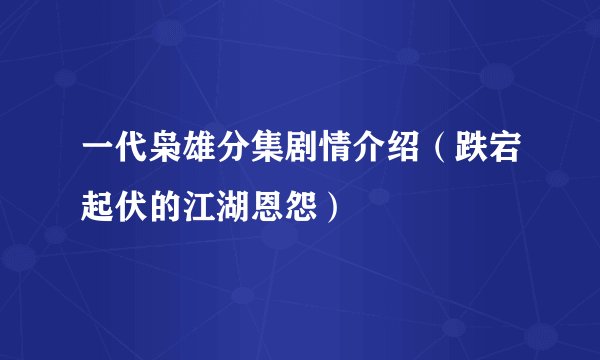 一代枭雄分集剧情介绍（跌宕起伏的江湖恩怨）